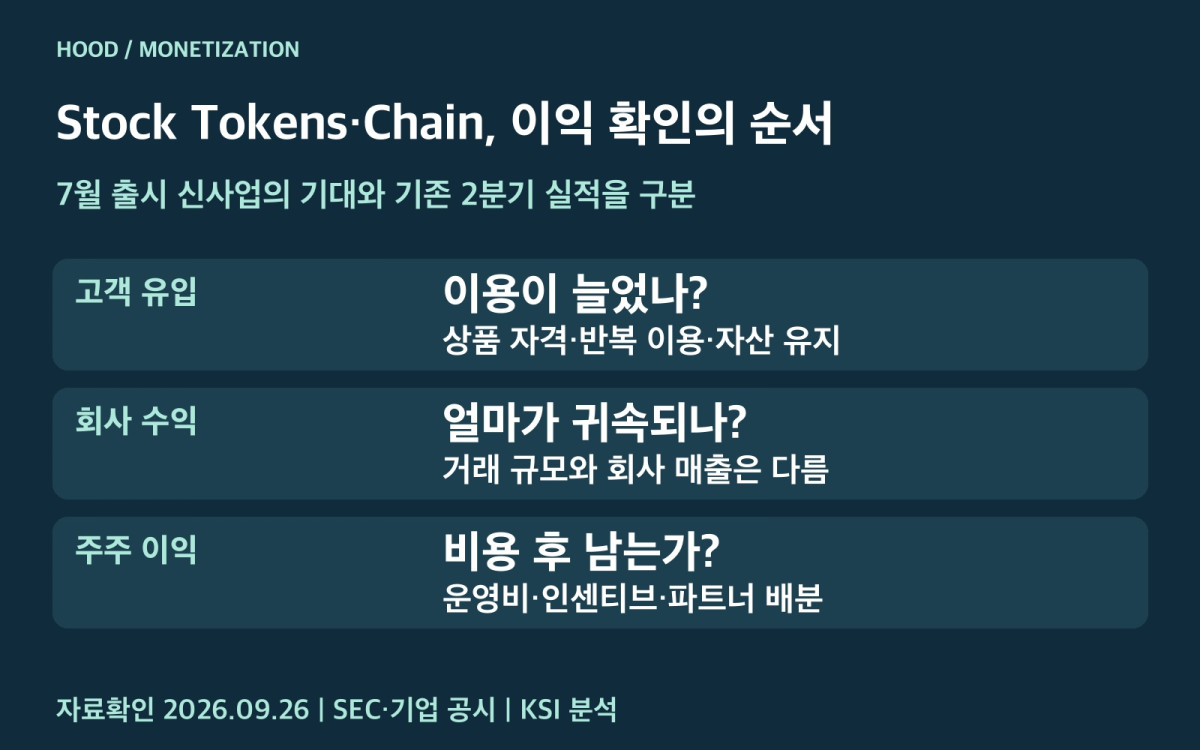 HOOD / MONETIZATION

Stock Tokens·Chain, 이익 확인의 순서

7월 출시 신사업의 기대와 기존 2분기 실적을 구분

고객 유입
이용이 늘었나?
상품 자격·반복 이용·자산 유지

회사 수익
얼마가 귀속되나?
거래 규모와 회사 매출은 다름

주주 이익
비용 후 남는가?
운영비·인센티브·파트너 배분

자료확인 2026.09.26 | SEC·기업 공시 | KSI 분석